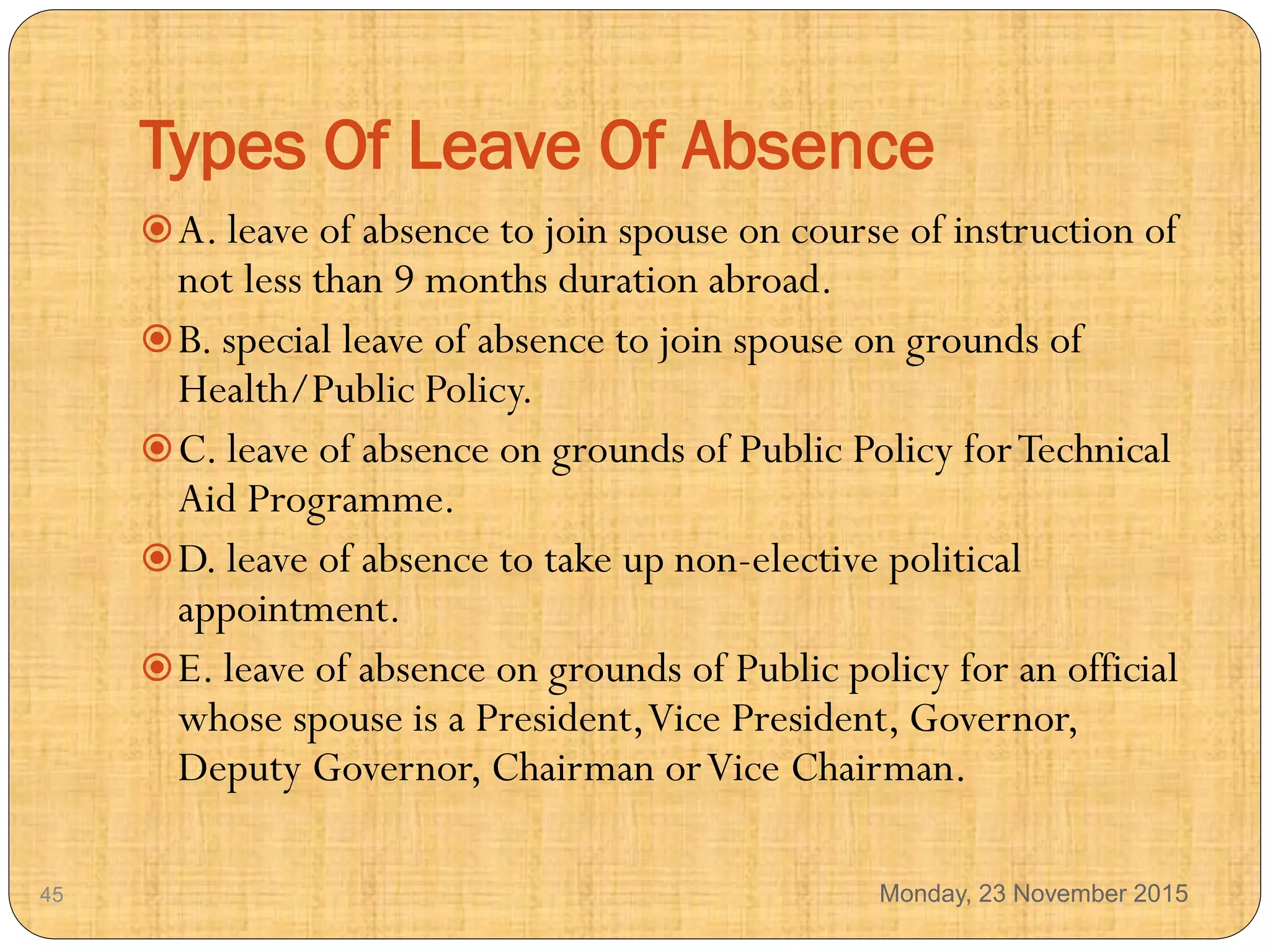 Types Of Leave Of Absence

A. leave of absence to join spouse on course of instruction of not less than 9 months duration abroad.

B. special leave of absence to join spouse on grounds of Health/Public Policy.

C. leave of absence on grounds of Public Policy for Technical Aid Programme.

D. leave of absence to take up non-elective political appointment.

E. leave of absence on grounds of Public policy for an official whose spouse is a President, Vice President, Governor, Deputy Governor, Chairman or Vice Chairman.

45

Monday, 23 November 2015